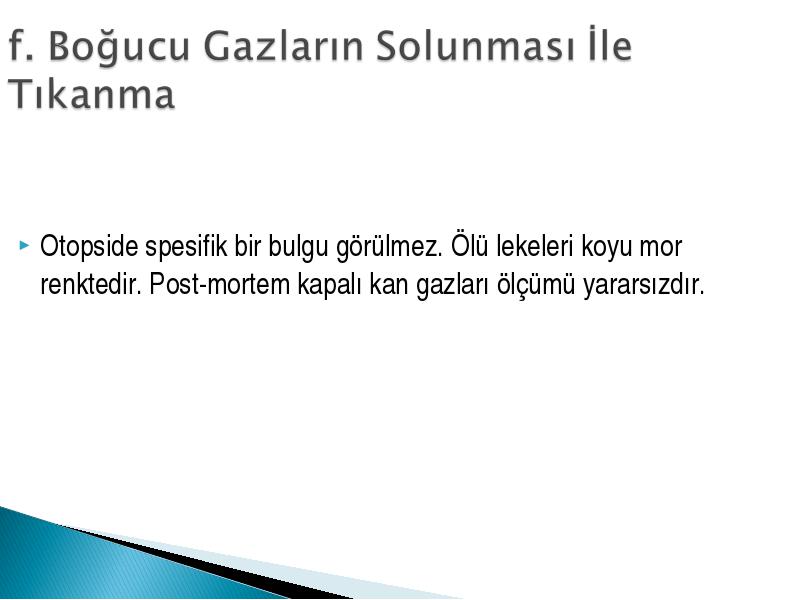 f. Boğucu Gazların Solunması İle Tıkanma

Otopside spesifik bir bulgu görülmez. Ölü lekeleri koyu mor renktedir. Post-mortem kapalı kan gazları ölçümü yararsızdır.